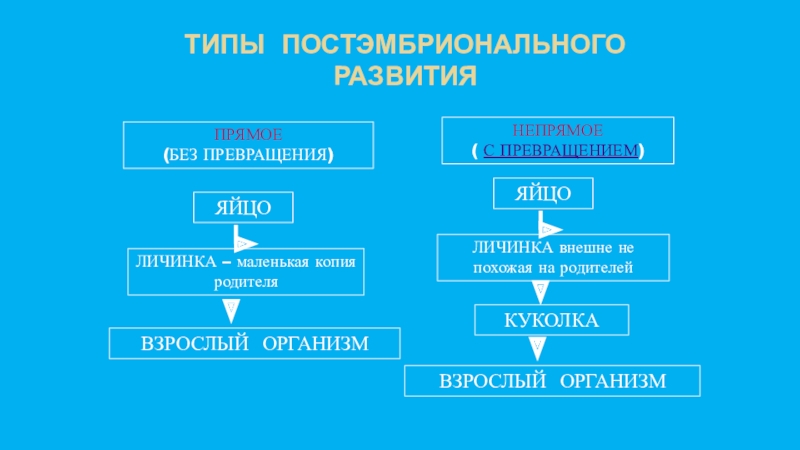 ТИПЫ ПОСТЭМБРИОНАЛЬНОГО РАЗВИТИЯ

ПРЯМОЕ
(БЕЗ ПРЕВРАЩЕНИЯ)

ЯЙЦО

ЛИЧИНКА – маленькая копия родителя

ВЗРОСЛЫЙ ОРГАНИЗМ

НЕПРЯМОЕ
( С ПРЕВРАЩЕНИЕМ)

ЯЙЦО

ЛИЧИНКА внешне не похожая на родителей

КУКОЛКА

ВЗРОСЛЫЙ ОРГАНИЗМ